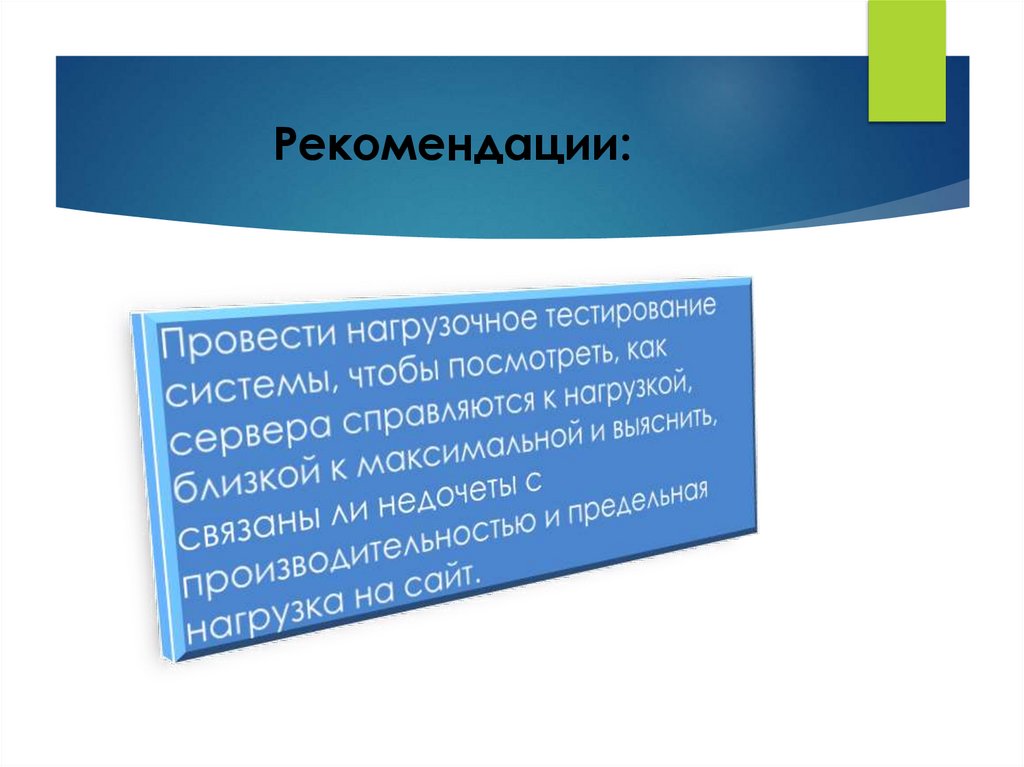 Рекомендации:

Провести нагрузочное тестирование системы, чтобы посмотреть, как сервера справляются к нагрузкой, близкой к максимальной и выяснить, связаны ли недочеты с производительностью и предельная нагрузка на сайт.